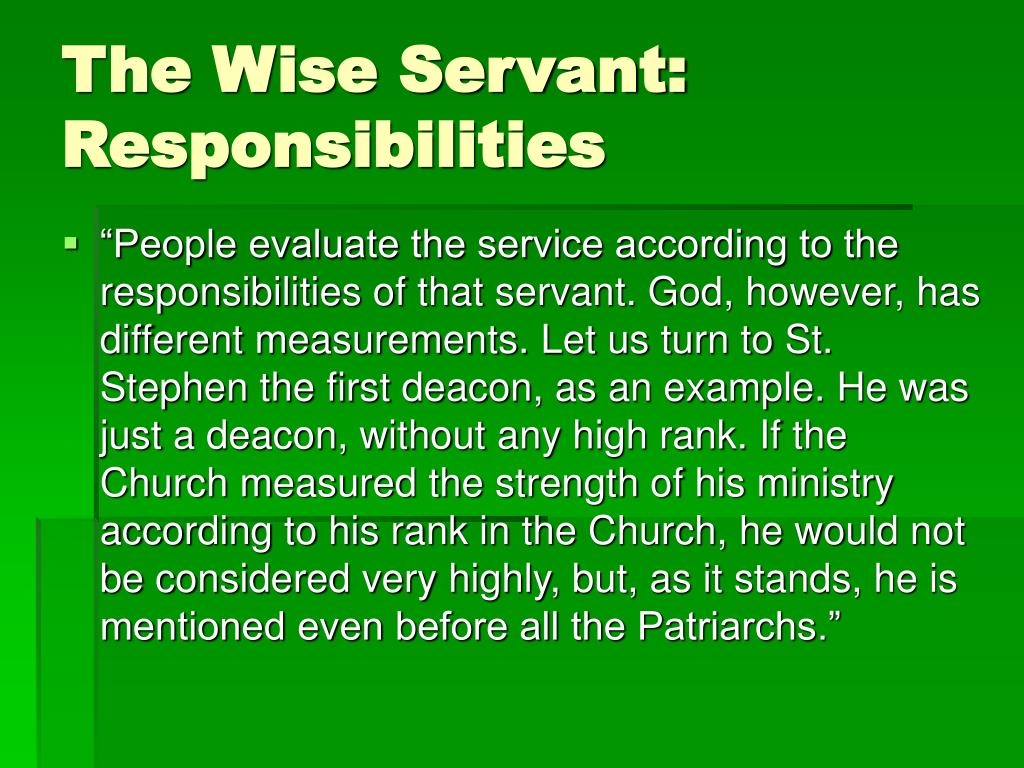 The Wise Servant: Responsibilities

▪ “People evaluate the service according to the responsibilities of that servant. God, however, has different measurements. Let us turn to St. Stephen the first deacon, as an example. He was just a deacon, without any high rank. If the Church measured the strength of his ministry according to his rank in the Church, he would not be considered very highly, but, as it stands, he is mentioned even before all the Patriarchs.”